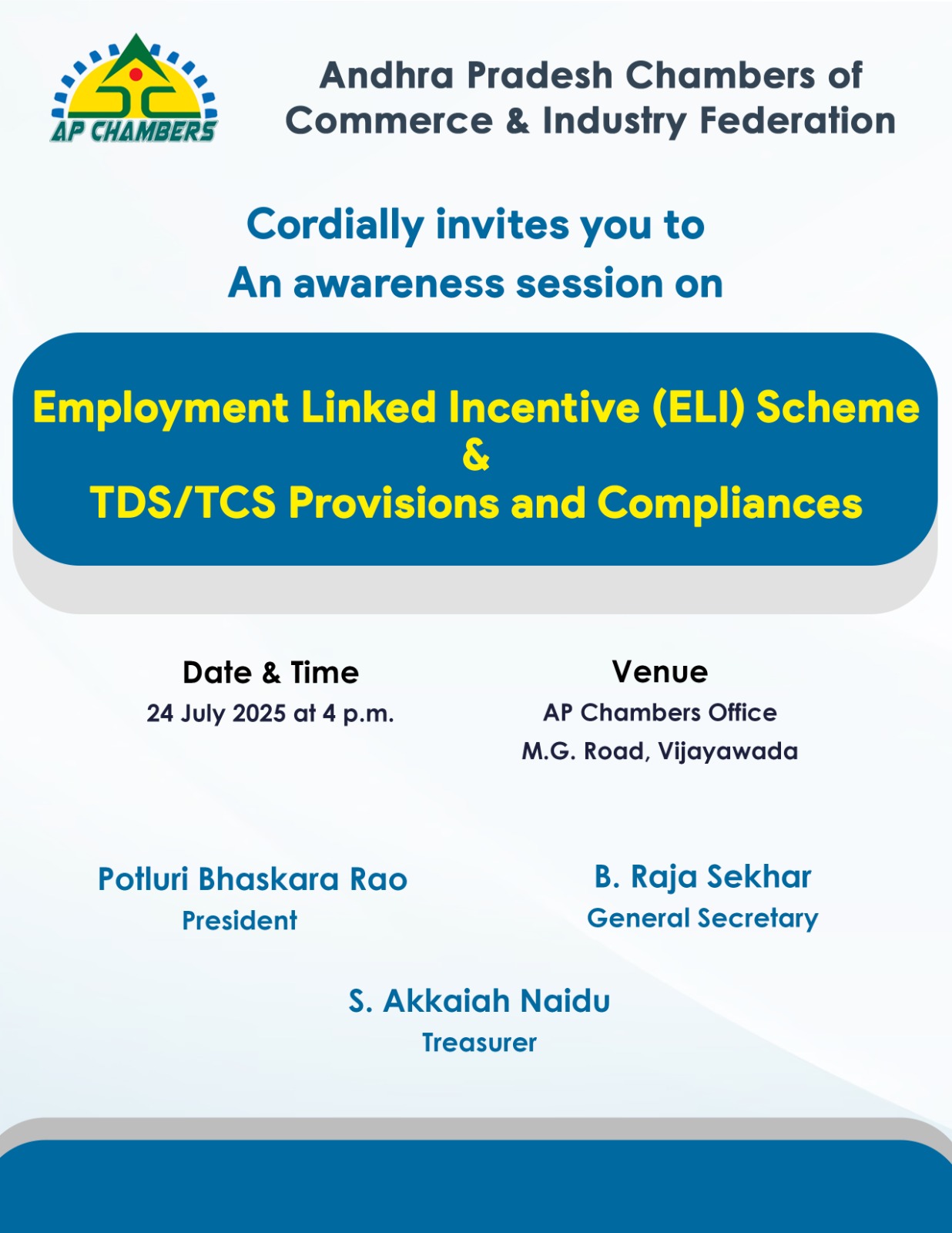 AP CHAMBERS

Andhra Pradesh Chambers of Commerce & Industry Federation

Cordially invites you to
An awareness session on

Employment Linked Incentive (ELI) Scheme
&
TDS/TCS Provisions and Compliances

Date & Time
24 July 2025 at 4 p.m.

Venue
AP Chambers Office
M.G. Road, Vijayawada

Potluri Bhaskara Rao
President

B. Raja Sekhar
General Secretary

S. Akkaiah Naidu
Treasurer